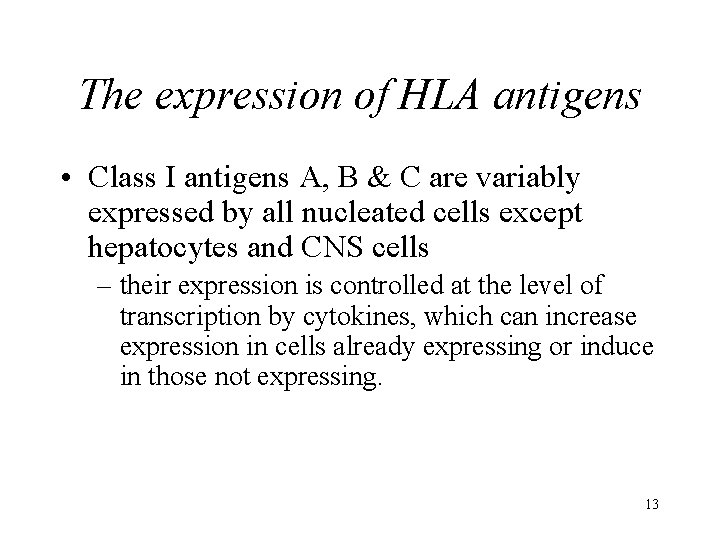 The expression of HLA antigens

• Class I antigens A, B & C are variably expressed by all nucleated cells except hepatocytes and CNS cells

– their expression is controlled at the level of transcription by cytokines, which can increase expression in cells already expressing or induce in those not expressing.

13